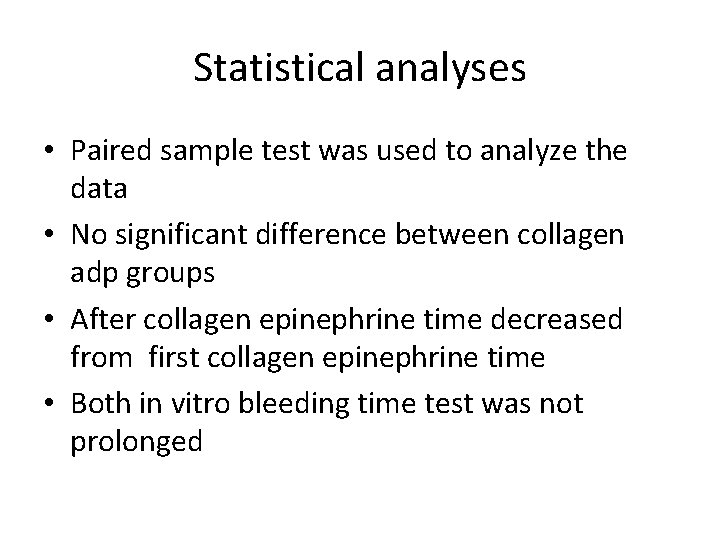 Statistical analyses

• Paired sample test was used to analyze the data

• No significant difference between collagen adp groups

• After collagen epinephrine time decreased from first collagen epinephrine time

• Both in vitro bleeding time test was not prolonged